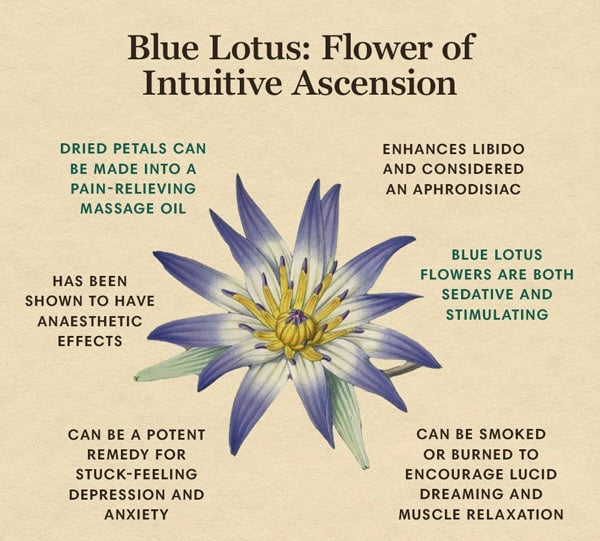 Blue Lotus: Flower of Intuitive Ascension

DRIED PETALS CAN BE MADE INTO A PAIN-RELIEVING MASSAGE OIL

ENHANCES LIBIDO AND CONSIDERED AN APHRODISIAC

HAS BEEN SHOWN TO HAVE ANAESTHETIC EFFECTS

BLUE LOTUS FLOWERS ARE BOTH SEDATIVE AND STIMULATING

CAN BE A POTENT REMEDY FOR STUCK-FEELING DEPRESSION AND ANXIETY

CAN BE SMOKED OR BURNED TO ENCOURAGE LUCID DREAMING AND MUSCLE RELAXATION